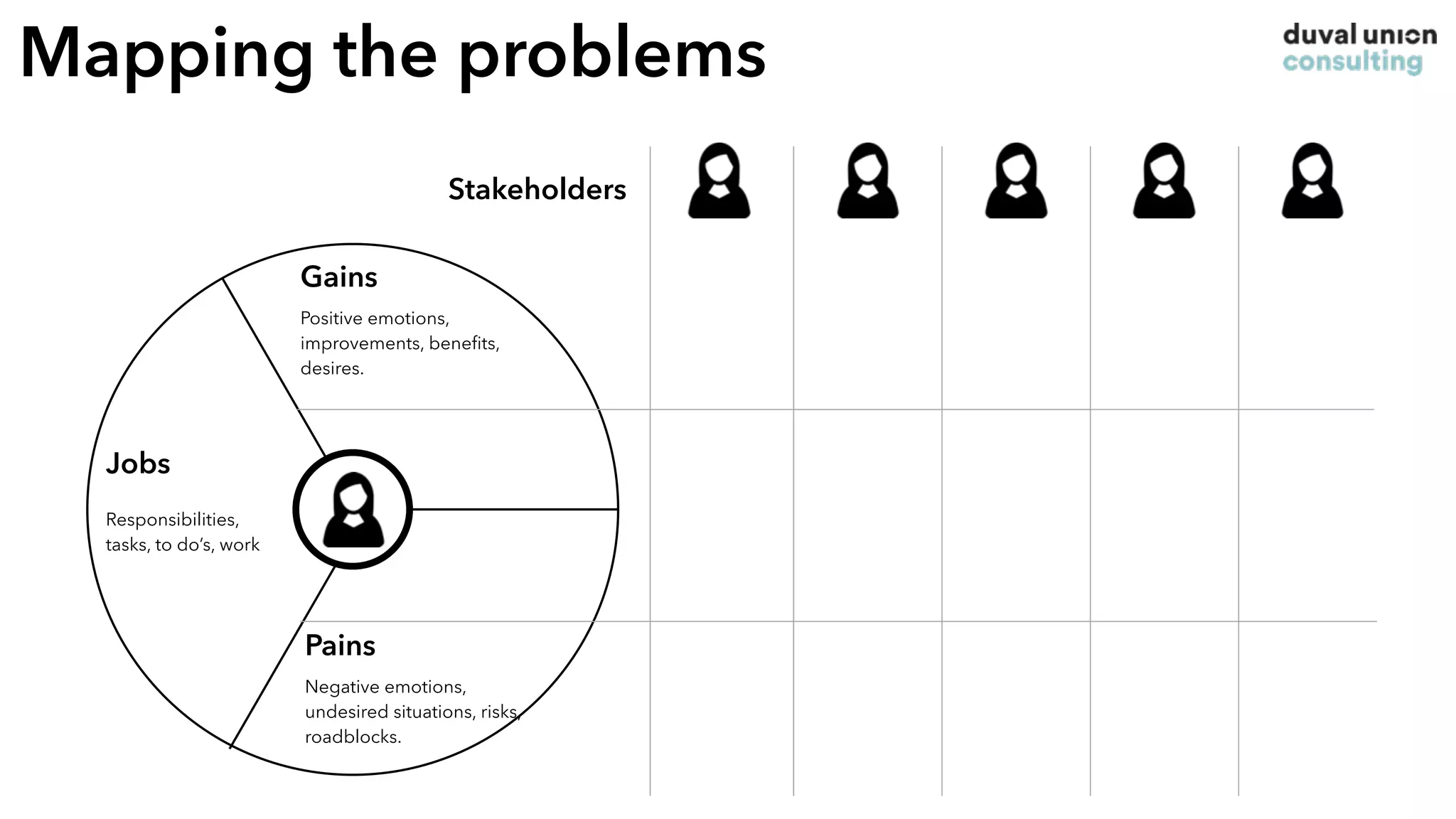 Mapping the problems

duval union
consulting

Stakeholders

Gains

Positive emotions, improvements, benefits, desires.

Jobs

Responsibilities, tasks, to do's, work

Pains

Negative emotions, undesired situations, risks, roadblocks.